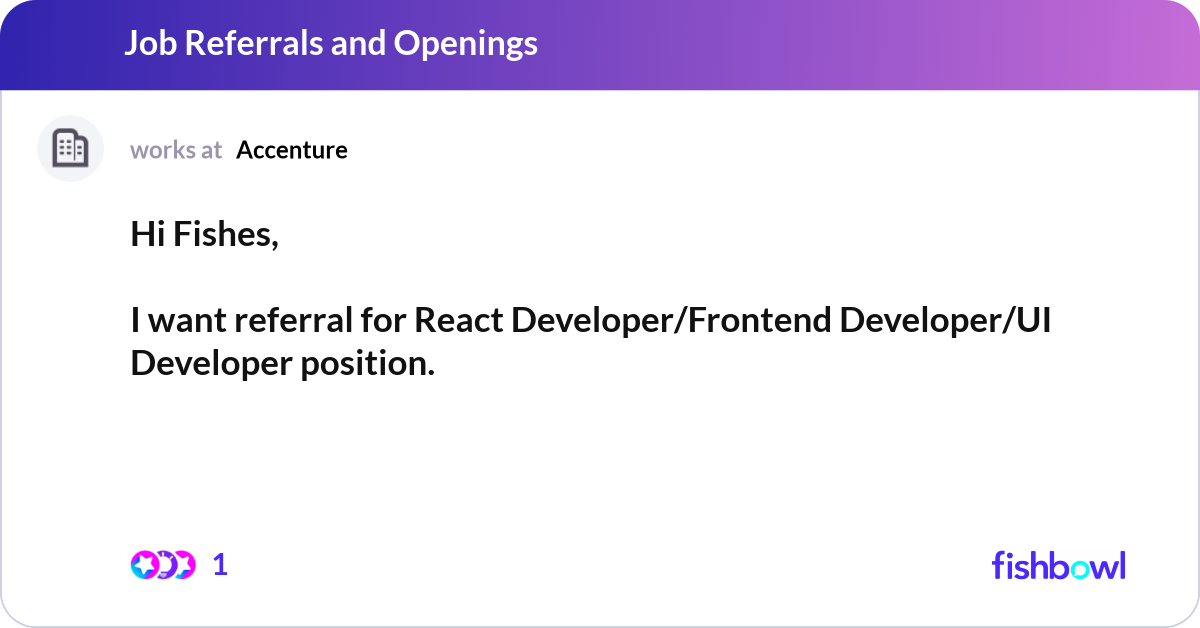 Job Referrals and Openings

works at Accenture

Hi Fishes,

I want referral for React Developer/Frontend Developer/UI Developer position.

1

fishbowl